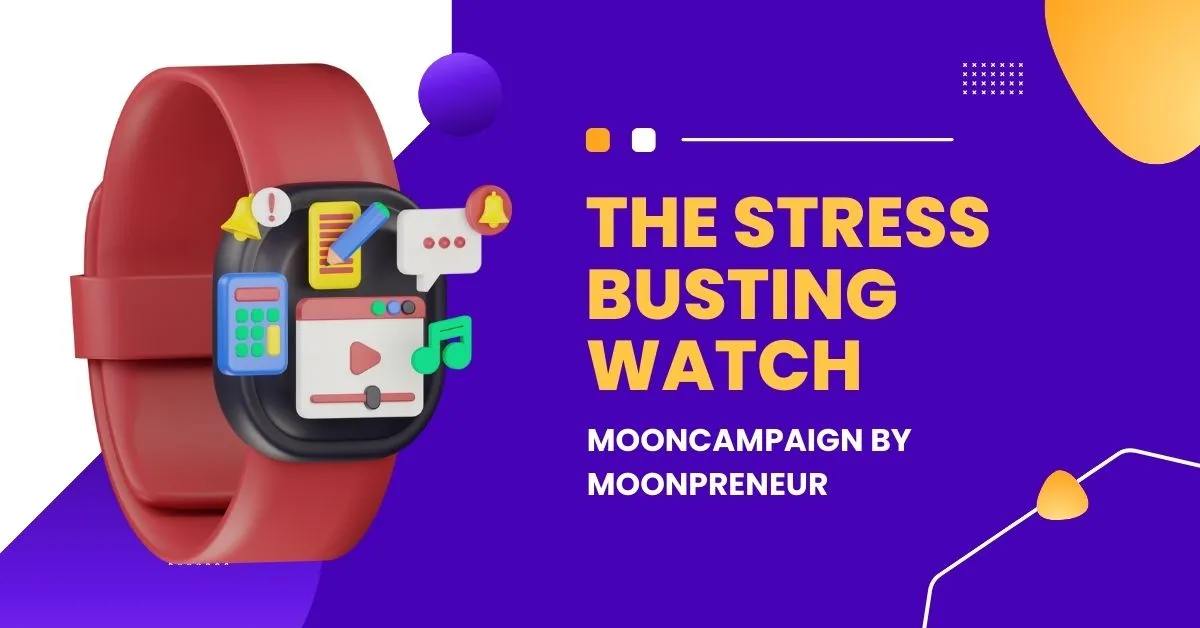 THE STRESS BUSTING WATCH

MOONCAMPAIGN BY MOONPRENEUR